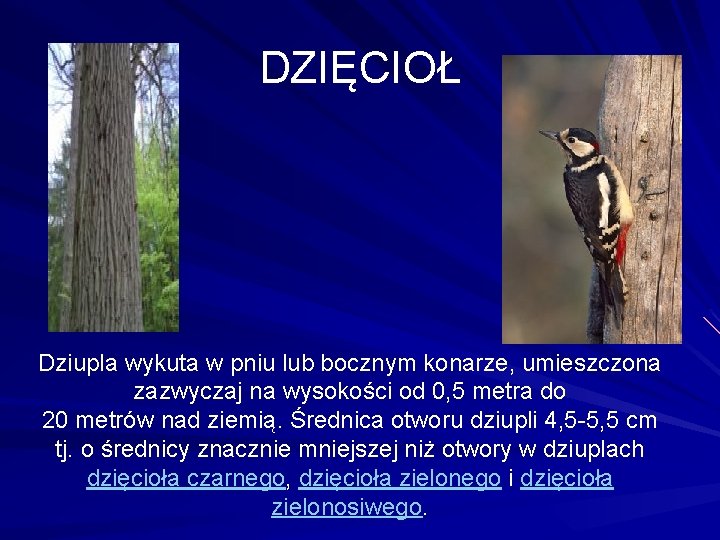 DZIĘCIOŁ

Dziupla wykuta w pniu lub bocznym konarze, umieszczona zazwyczaj na wysokości od 0,5 metra do 20 metrów nad ziemią. Średnica otworu dziupli 4,5-5,5 cm tj. o średnicy znacznie mniejszej niż otwory w dziuplach dzięcioła czarnego, dzięcioła zielonego i dzięcioła zielonosiwego.